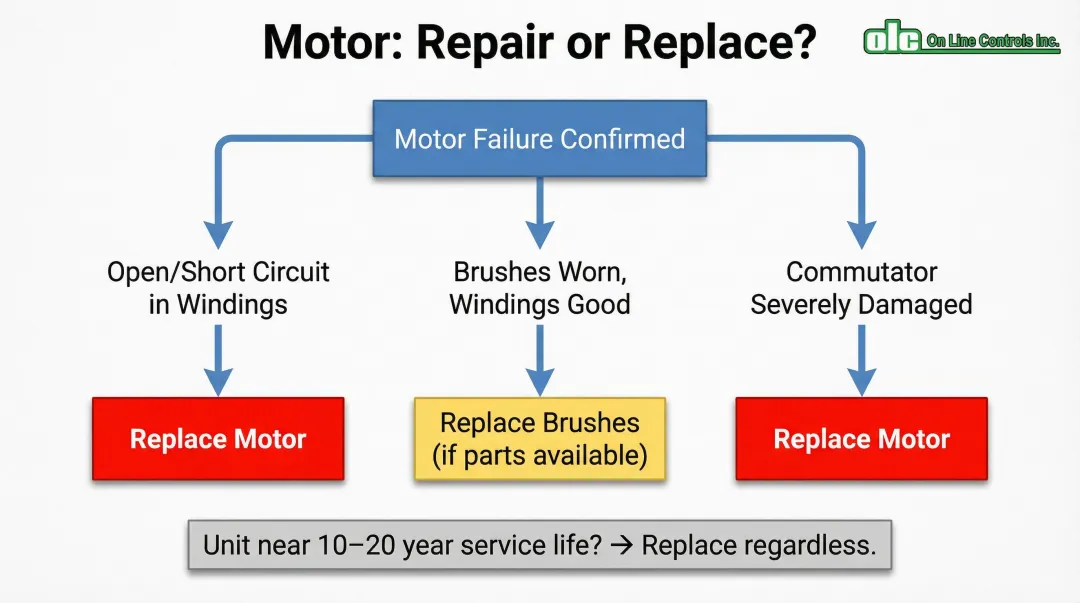 Motor: Repair or Replace?

olc On Line Controls Inc.

Motor Failure Confirmed

Open/Short Circuit in Windings

Brushes Worn, Windings Good

Commutator Severely Damaged

Replace Motor

Replace Brushes (if parts available)

Replace Motor

Unit near 10–20 year service life? → Replace regardless.